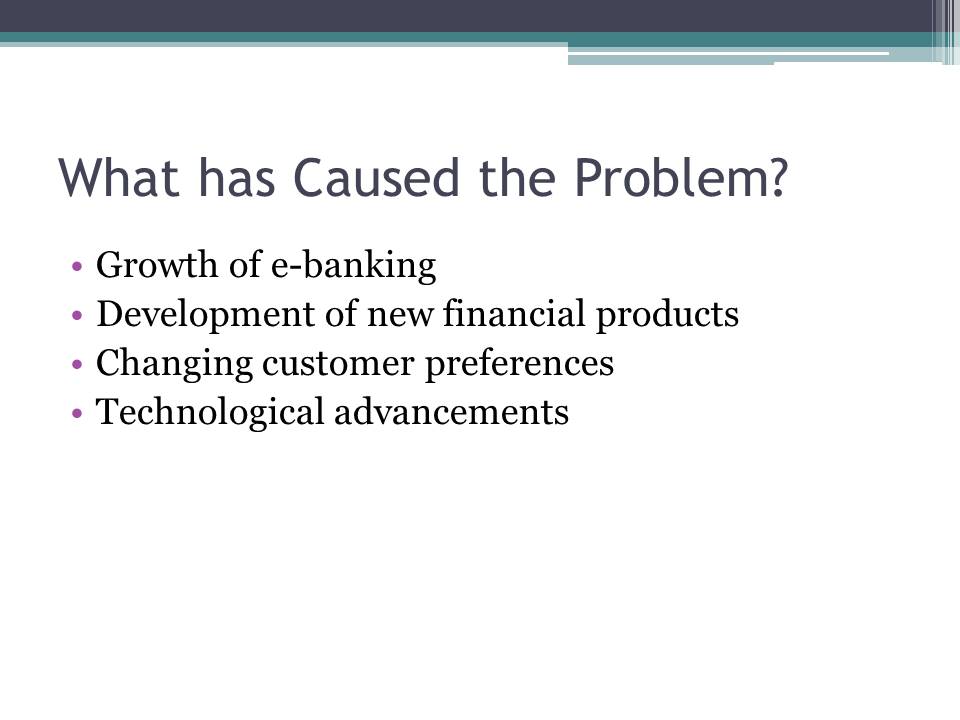 What has Caused the Problem?

• Growth of e-banking
• Development of new financial products
• Changing customer preferences
• Technological advancements